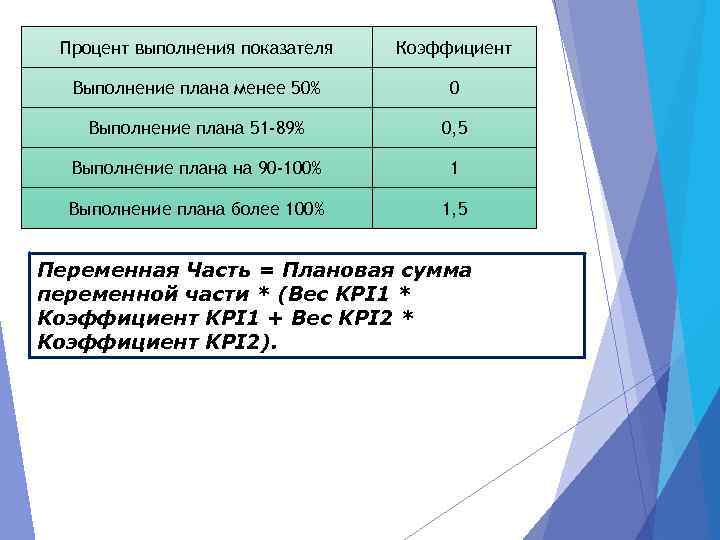 | Процент выполнения показателя | Коэффициент |
|---|---|
| Выполнение плана менее 50% | 0 |
| Выполнение плана 51-89% | 0,5 |
| Выполнение плана на 90-100% | 1 |
| Выполнение плана более 100% | 1,5 |

Переменная Часть = Плановая сумма переменной части * (Вес KPI1 * Коэффициент KPI1 + Вес KPI2 * Коэффициент KPI2).